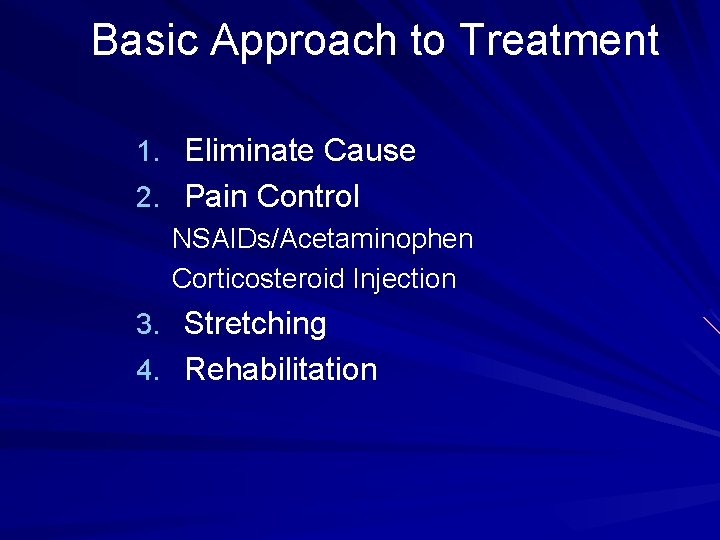 Basic Approach to Treatment

1. Eliminate Cause
2. Pain Control
NSAIDs/Acetaminophen
Corticosteroid Injection
3. Stretching
4. Rehabilitation